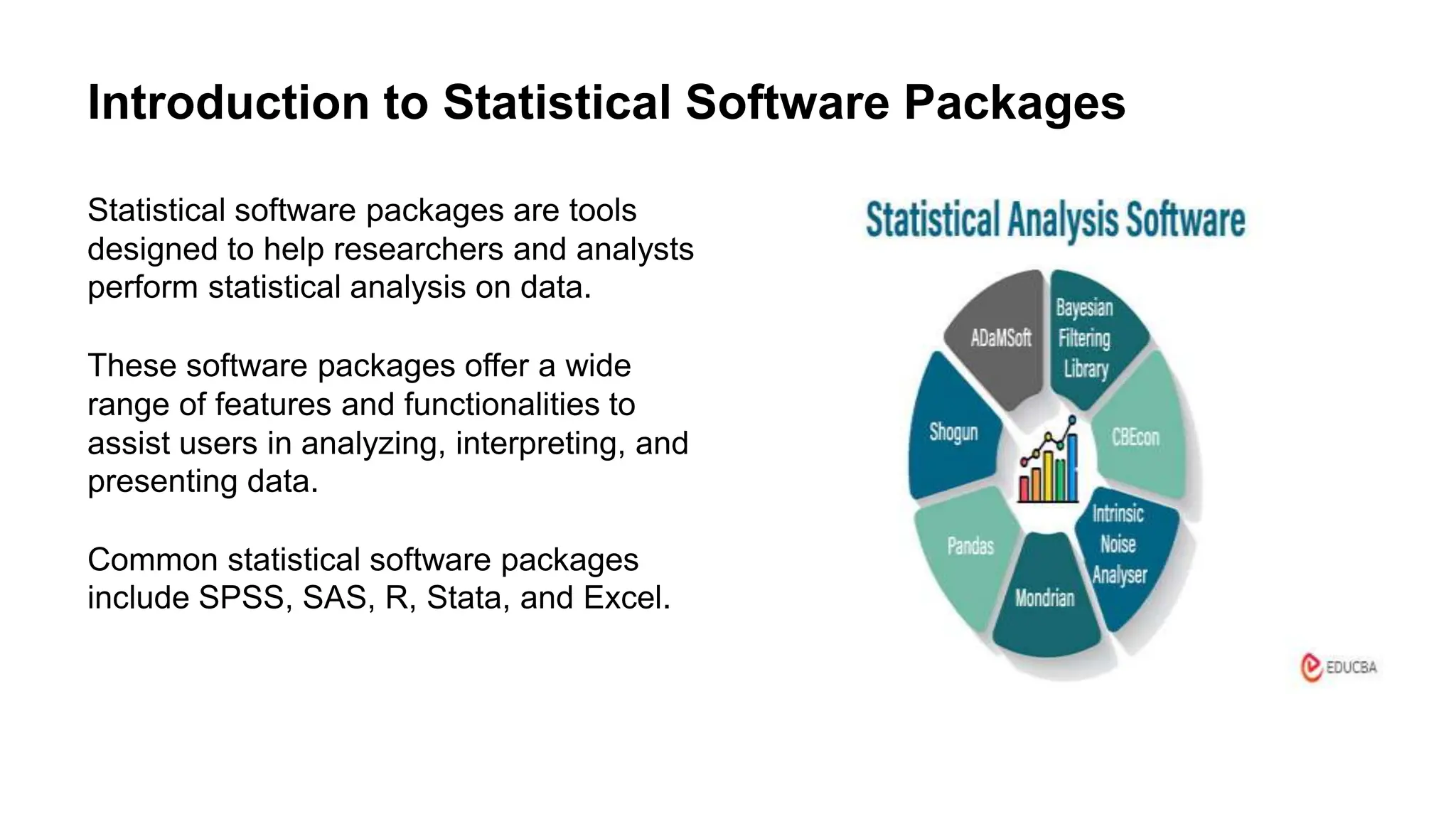 Introduction to Statistical Software Packages

Statistical software packages are tools designed to help researchers and analysts perform statistical analysis on data.

These software packages offer a wide range of features and functionalities to assist users in analyzing, interpreting, and presenting data.

Common statistical software packages include SPSS, SAS, R, Stata, and Excel.

Statistical Analysis Software

ADaMSoft

Bayesian Filtering Library

CBEcon

Intrinsic Noise Analyser

Mondrian

Pandas

Shogun

EDUCBA